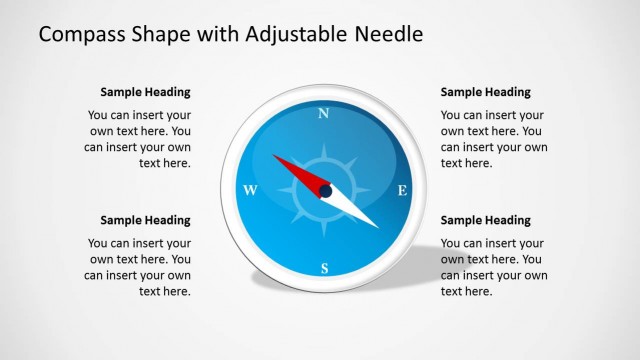 Compass Shape with Adjustable Needle

Sample Heading

You can insert your own text here. You can insert your own text here.

Sample Heading

You can insert your own text here. You can insert your own text here.

N

W

E

S

Sample Heading

You can insert your own text here. You can insert your own text here.

Sample Heading

You can insert your own text here. You can insert your own text here.